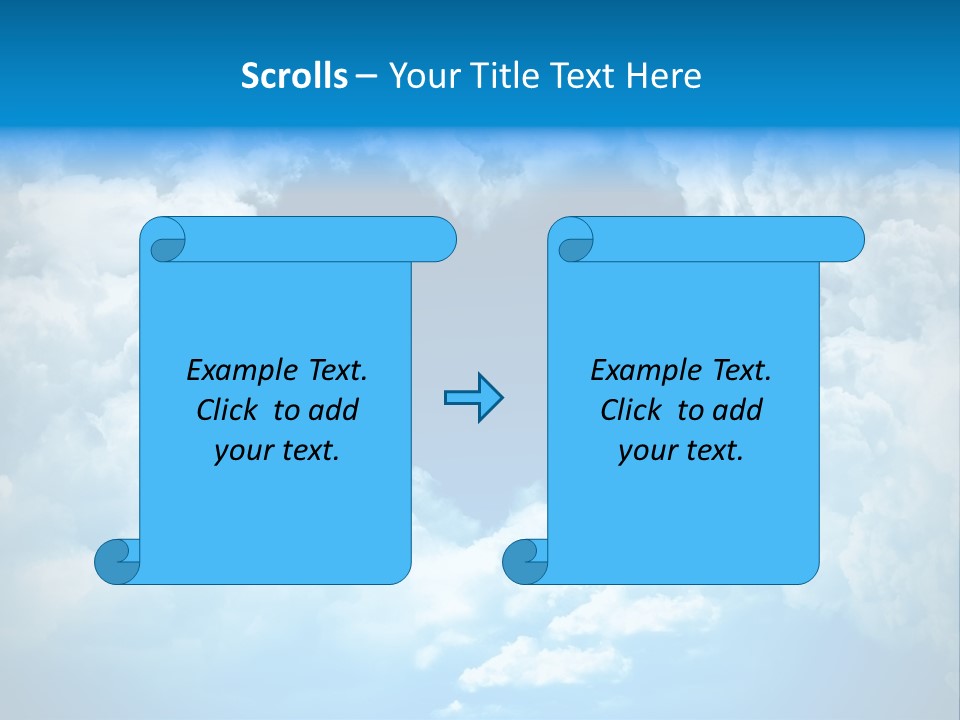 Scrolls – Your Title Text Here

Example Text. Click to add your text.

Example Text. Click to add your text.